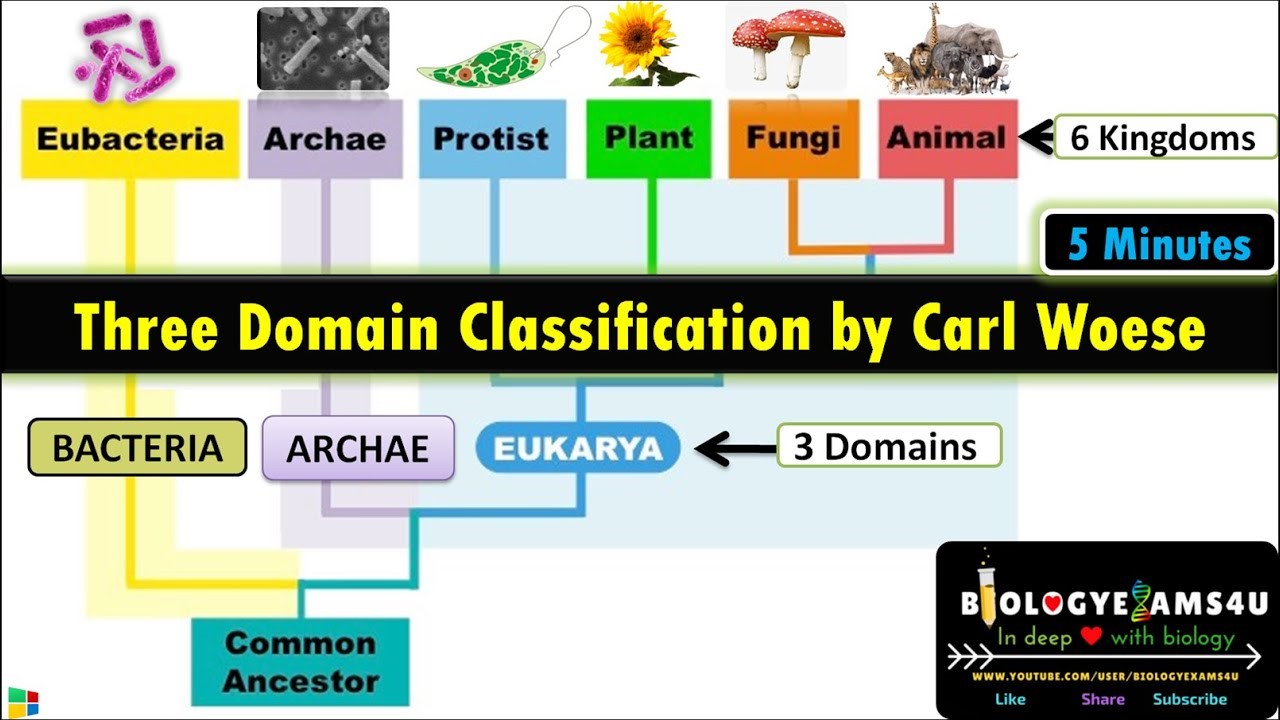 Eubacteria
Archae
Protist
Plant
Fungi
Animal
6 Kingdoms

5 Minutes

Three Domain Classification by Carl Woese

BACTERIA
ARCHAE
EUKARYA
3 Domains

Common Ancestor

BIOLOGYEXAMS4U
In deep with biology
WWW.YOUTUBE.COM/USER/BIOLOGYEXAMS4U
Like
Share
Subscribe